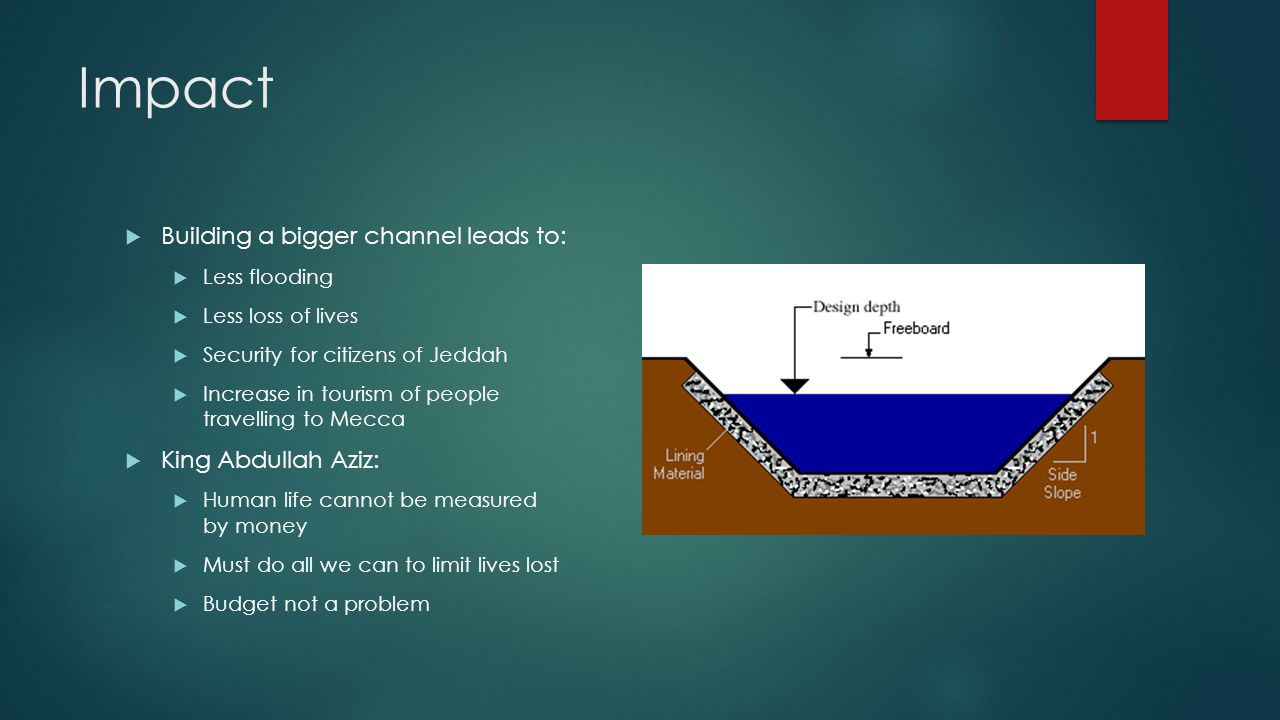 Impact

Building a bigger channel leads to:

Less flooding

Less loss of lives

Security for citizens of Jeddah

Increase in tourism of people travelling to Mecca

King Abdullah Aziz:

Human life cannot be measured by money

Must do all we can to limit lives lost

Budget not a problem

Design depth
Freeboard
Lining Material
1
Side Slope